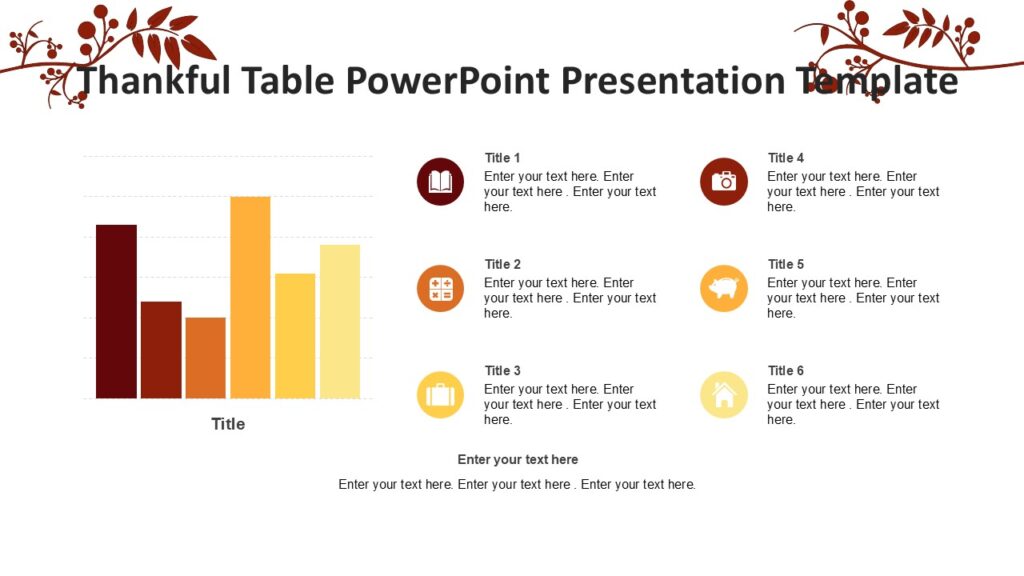 Thankful Table PowerPoint Presentation Template

Title

Title 1
Enter your text here. Enter your text here . Enter your text here.

Title 2
Enter your text here. Enter your text here . Enter your text here.

Title 3
Enter your text here. Enter your text here . Enter your text here.

Title 4
Enter your text here. Enter your text here . Enter your text here.

Title 5
Enter your text here. Enter your text here . Enter your text here.

Title 6
Enter your text here. Enter your text here . Enter your text here.

Enter your text here

Enter your text here. Enter your text here . Enter your text here.